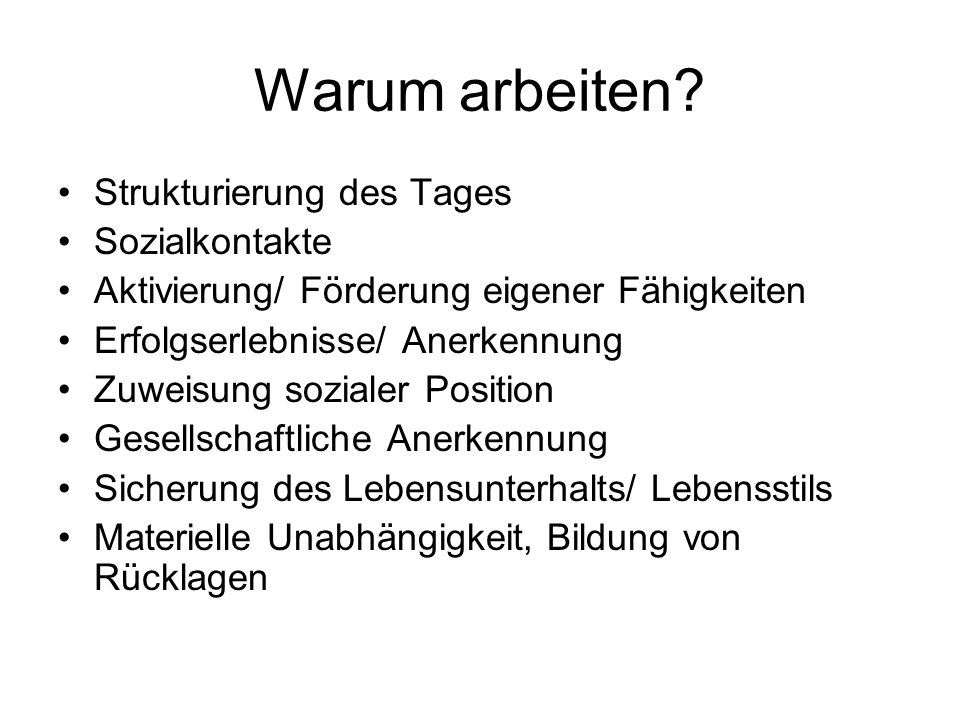 Warum arbeiten?

• Strukturierung des Tages
• Sozialkontakte
• Aktivierung/ Förderung eigener Fähigkeiten
• Erfolgserlebnisse/ Anerkennung
• Zuweisung sozialer Position
• Gesellschaftliche Anerkennung
• Sicherung des Lebensunterhalts/ Lebensstils
• Materielle Unabhängigkeit, Bildung von Rücklagen